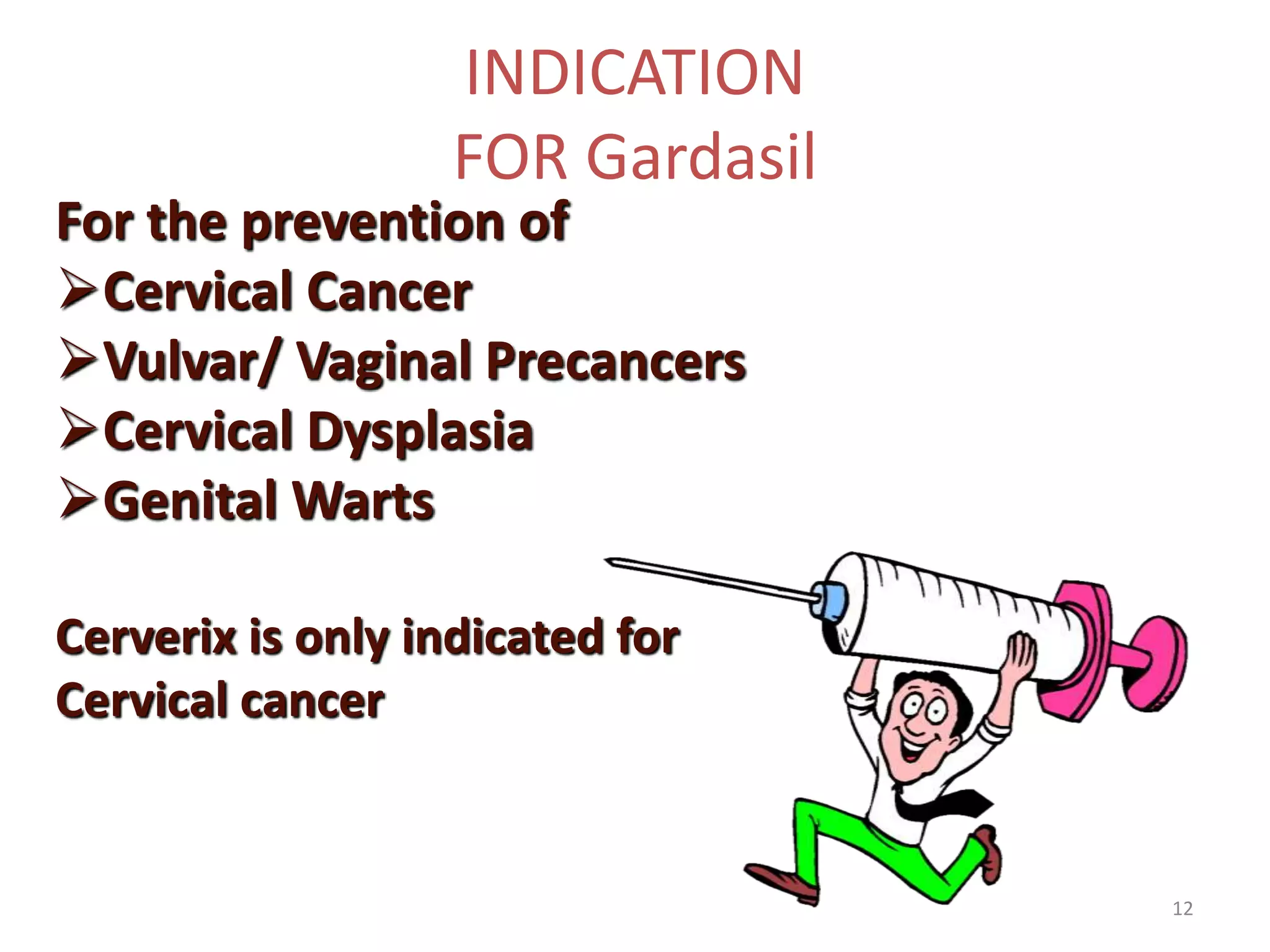 INDICATION
FOR Gardasil

For the prevention of
➢Cervical Cancer
➢Vulvar/ Vaginal Precancers
➢Cervical Dysplasia
➢Genital Warts

Cerverix is only indicated for Cervical cancer

12